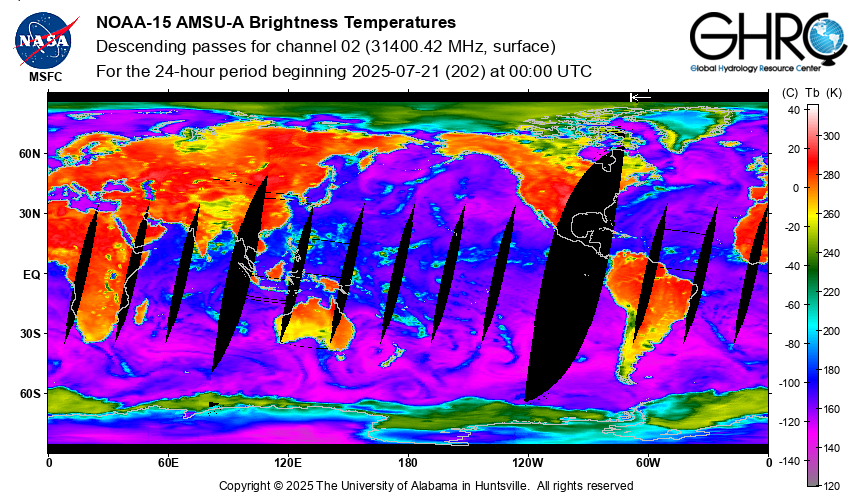 NASA
MSFC

NOAA-15 AMSU-A Brightness Temperatures
Descending passes for channel 02 (31400.42 MHz, surface)
For the 24-hour period beginning 2025-07-21 (202) at 00:00 UTC

GHRC
Global Hydrology Resource Center

60N
30N
EQ
30S
60S

0
60E
120E
180
120W
60W
0

(C) Tb (K)
40
20
0
-20
-40
-60
-80
-100
-120
-140

300
280
260
240
220
200
180
160
140
120

Copyright © 2025 The University of Alabama in Huntsville. All rights reserved